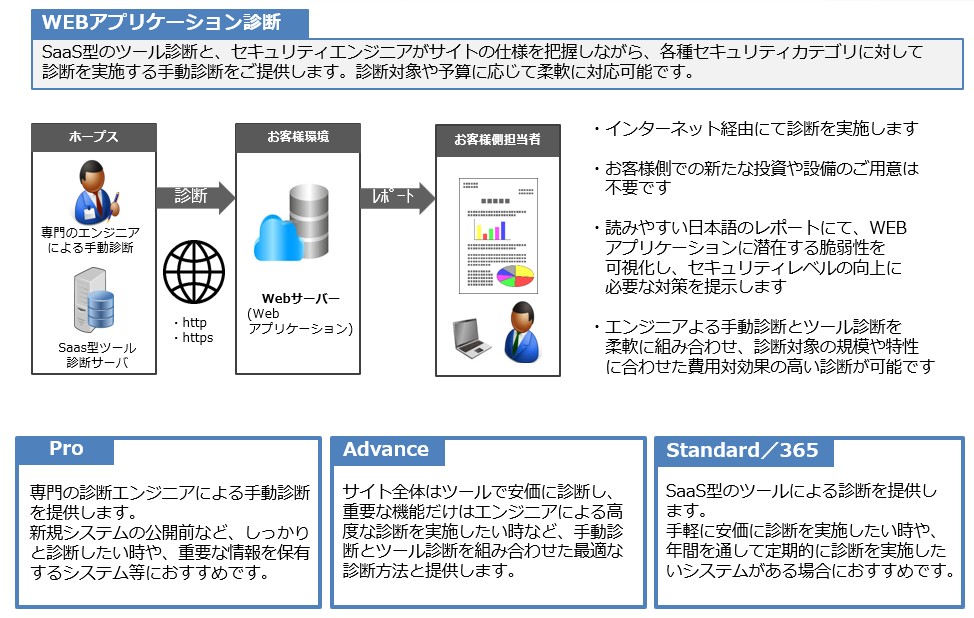 WEBアプリケーション診断

SaaS型のツール診断と、セキュリティエンジニアがサイトの仕様を把握しながら、各種セキュリティカテゴリに対して診断を実施する手動診断をご提供します。診断対象や予算に応じて柔軟に対応可能です。

ホープス

専門のエンジニアによる手動診断

Saas型ツール診断サーバ

診断

・http
・https

お客様環境

Webサーバー
(Web アプリケーション)

レポート

お客様側担当者

・インターネット経由にて診断を実施します

・お客様側での新たな投資や設備のご用意は不要です

・読みやすい日本語のレポートにて、WEBアプリケーションに潜在する脆弱性を可視化し、セキュリティレベルの向上に必要な対策を提示します

・エンジニアよる手動診断とツール診断を柔軟に組み合わせ、診断対象の規模や特性に合わせた費用対効果の高い診断が可能です

Pro

専門の診断エンジニアによる手動診断を提供します。
新規システムの公開前など、しっかりと診断したい時や、重要な情報を保有するシステム等におすすめです。

Advance

サイト全体はツールで安価に診断し、重要な機能だけはエンジニアによる高度な診断を実施したい時など、手動診断とツール診断を組み合わせた最適な診断方法と提供します。

Standard／365

SaaS型のツールによる診断を提供します。
手軽に安価に診断を実施したい時や、年間を通して定期的に診断を実施したいシステムがある場合におすすめです。